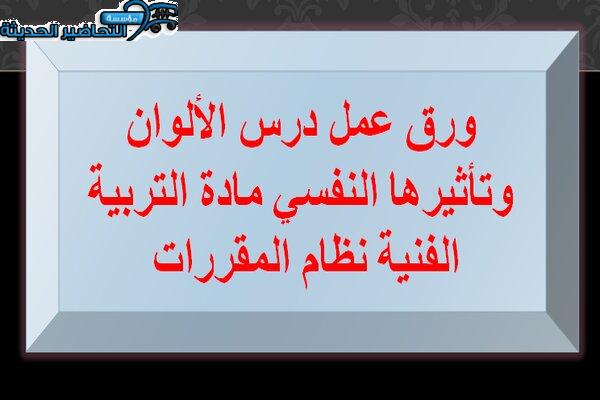 مؤسسة التحاضير الحديثة

ورق عمل درس الألوان وتأثيرها النفسي مادة التربية الفنية نظام المقررات